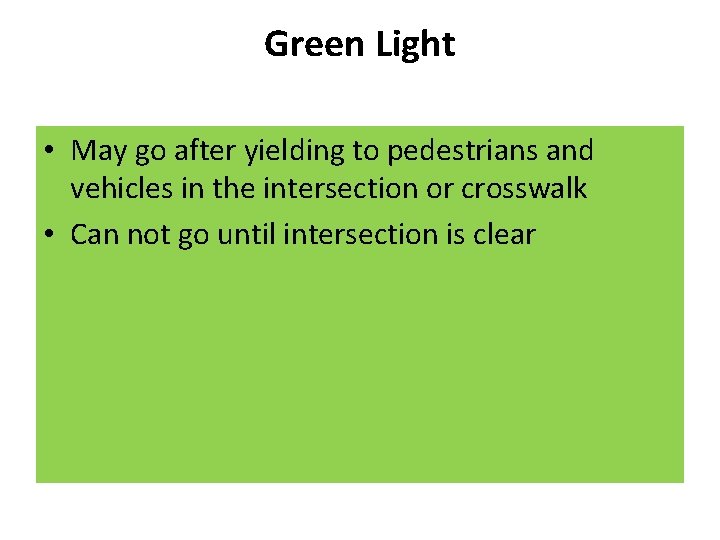 Green Light

• May go after yielding to pedestrians and vehicles in the intersection or crosswalk
• Can not go until intersection is clear